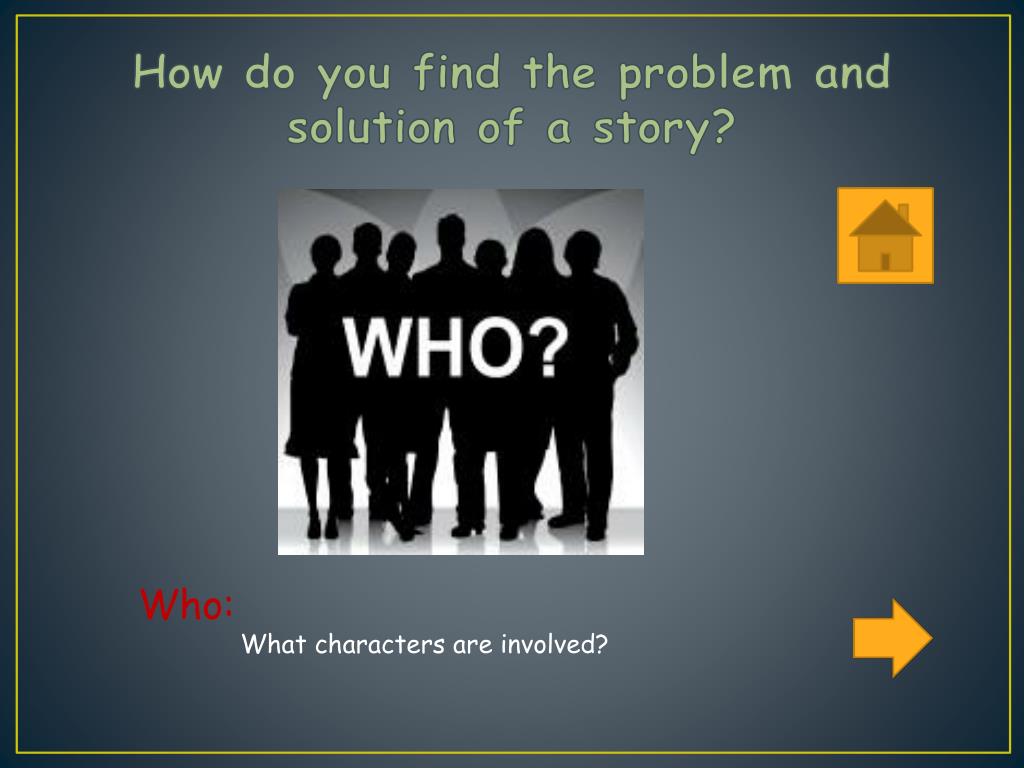 How do you find the problem and solution of a story?

WHO?

Who:

What characters are involved?